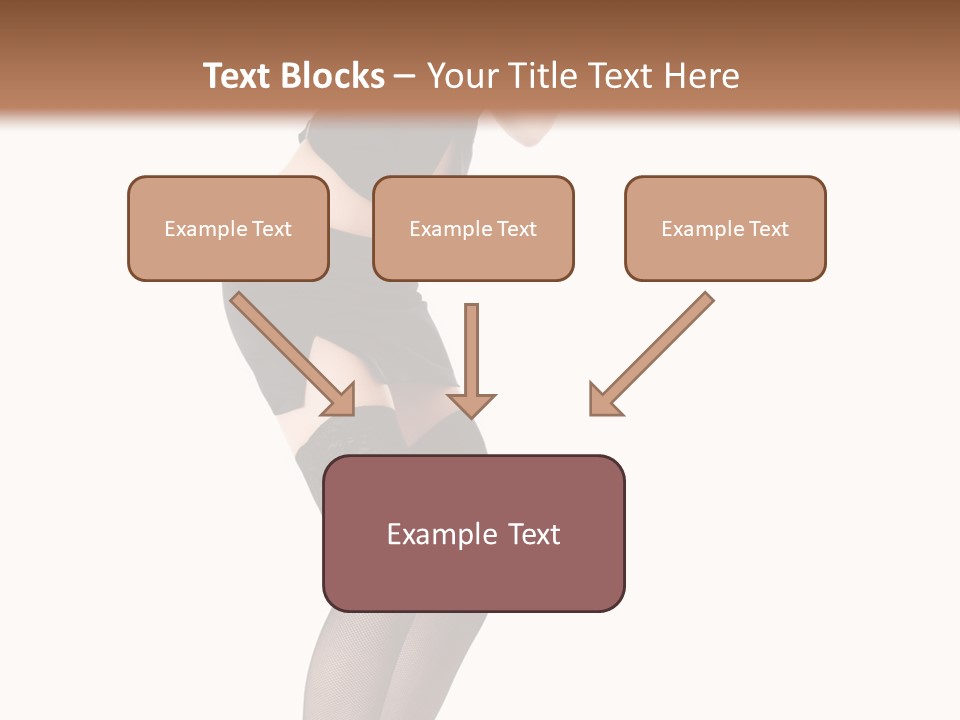 Text Blocks – Your Title Text Here

Example Text

Example Text

Example Text

Example Text